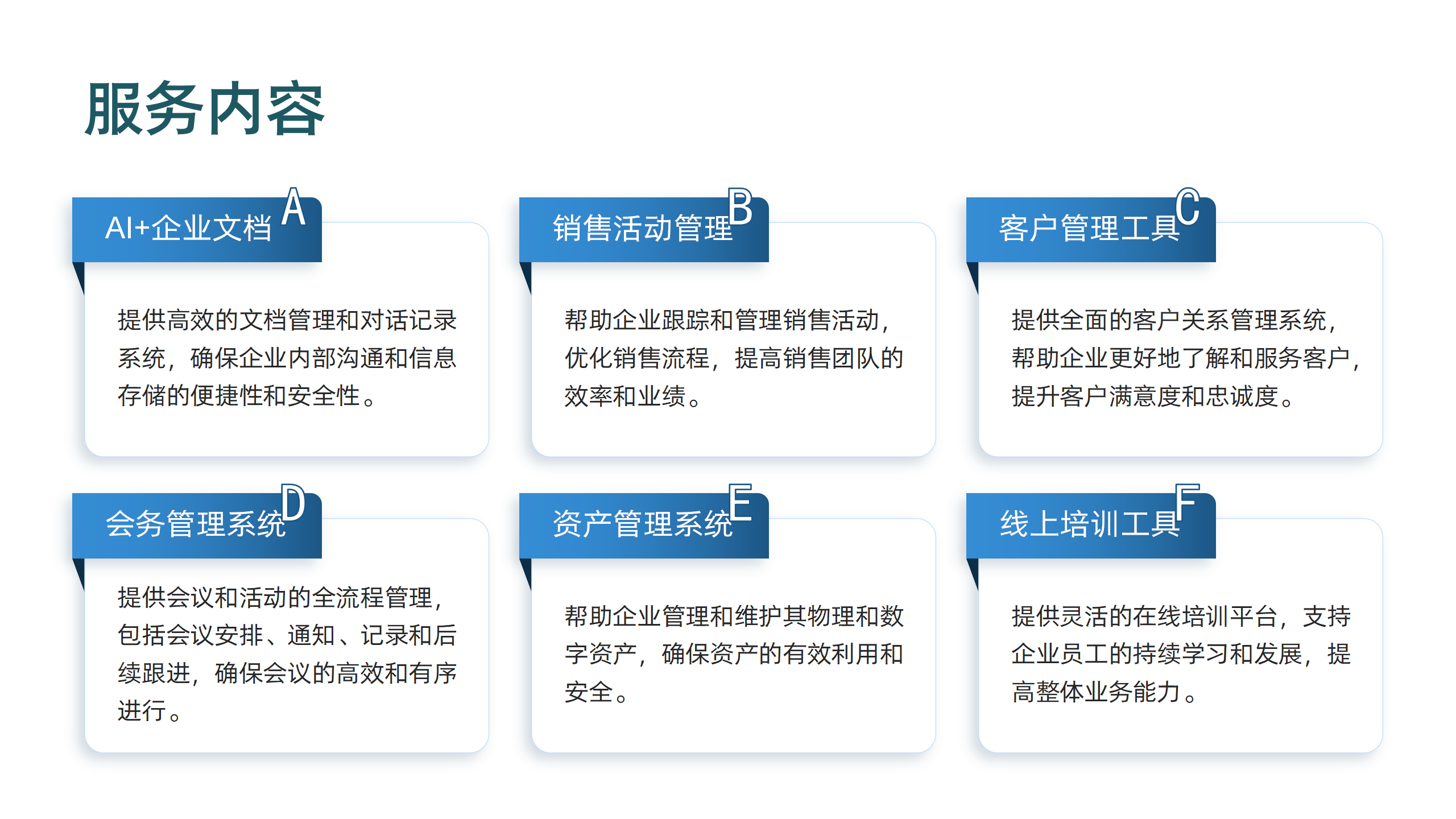 服务内容

AI+企业文档 A

提供高效的文档管理和对话记录系统，确保企业内部沟通和信息存储的便捷性和安全性。

销售活动管理 B

帮助企业跟踪和管理销售活动，优化销售流程，提高销售团队的效率和业绩。

客户管理工具 C

提供全面的客户关系管理系统，帮助企业更好地了解和服务客户，提升客户满意度和忠诚度。

会务管理系统 D

提供会议和活动的全流程管理，包括会议安排、通知、记录和后续跟进，确保会议的高效和有序进行。

资产管理系统 E

帮助企业管理和维护其物理和数字资产，确保资产的有效利用和安全。

线上培训工具 F

提供灵活的在线培训平台，支持企业员工的持续学习和发展，提高整体业务能力。